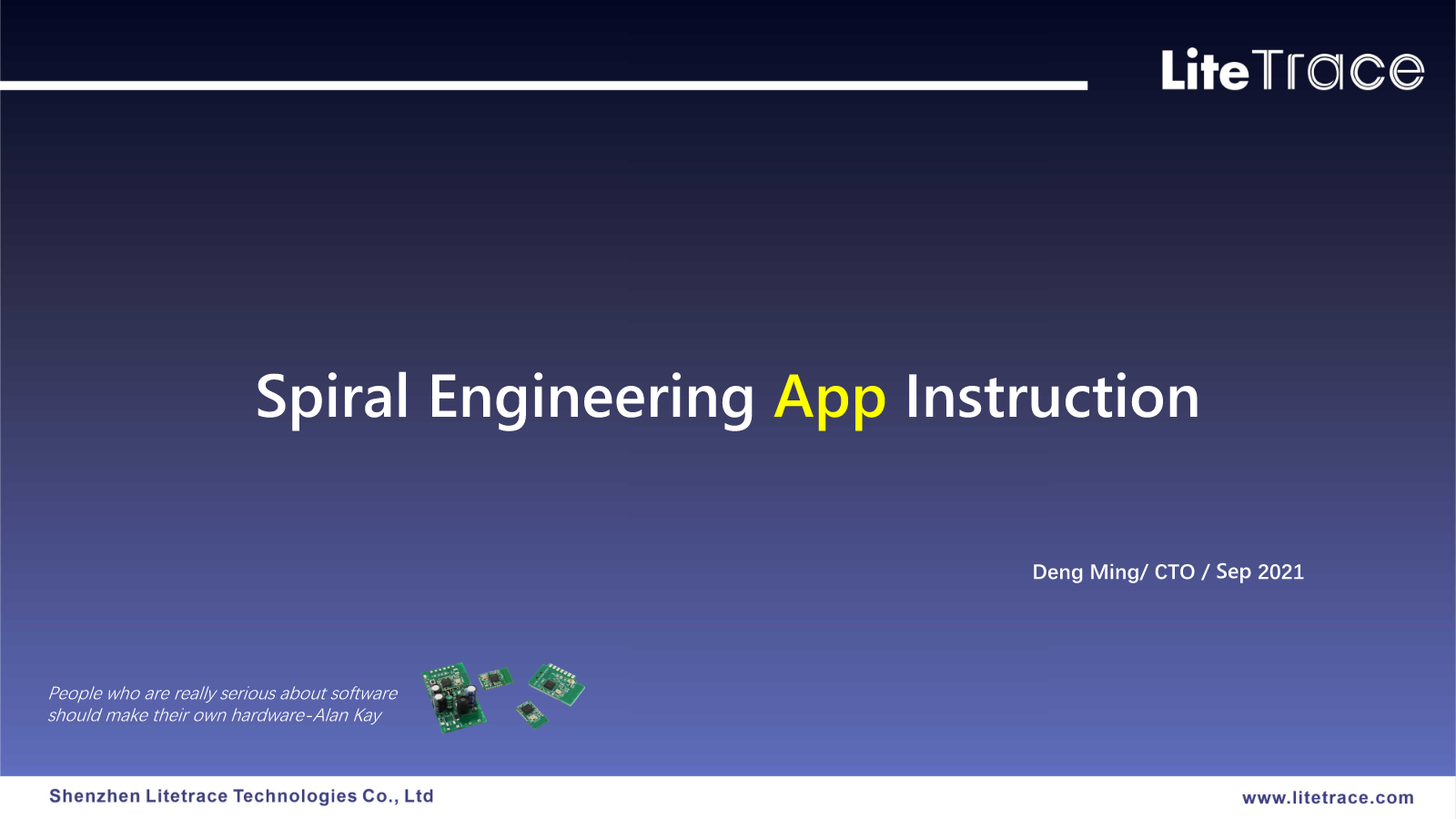 LiteTrace

Spiral Engineering App Instruction

Deng Ming/ CTO / Sep 2021

People who are really serious about software should make their own hardware-Alan Kay

Shenzhen Litetrace Technologies Co., Ltd

www.litetrace.com